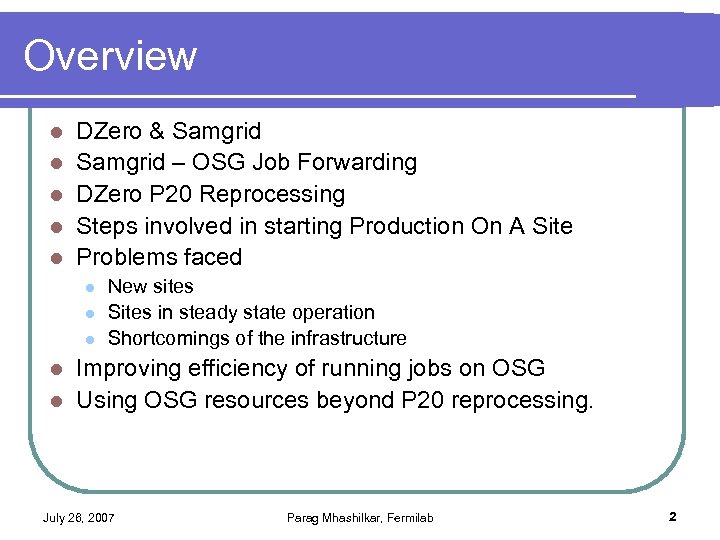 Overview

- DZero & Samgrid
- Samgrid – OSG Job Forwarding
- DZero P20 Reprocessing
- Steps involved in starting Production On A Site
- Problems faced
  - New sites
  - Sites in steady state operation
  - Shortcomings of the infrastructure
- Improving efficiency of running jobs on OSG
- Using OSG resources beyond P20 reprocessing.

July 26, 2007 Parag Mhashilkar, Fermilab 2